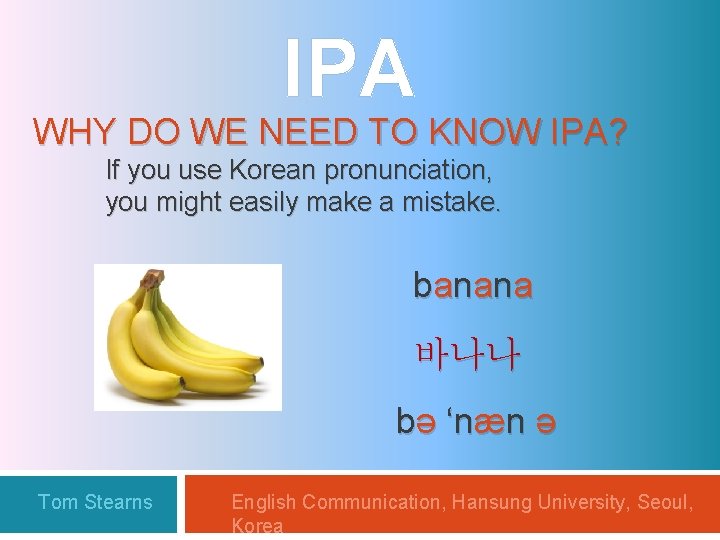 IPA

WHY DO WE NEED TO KNOW IPA?

If you use Korean pronunciation, you might easily make a mistake.

banana

바나나

bə ‘næn ə

Tom Stearns

English Communication, Hansung University, Seoul, Korea